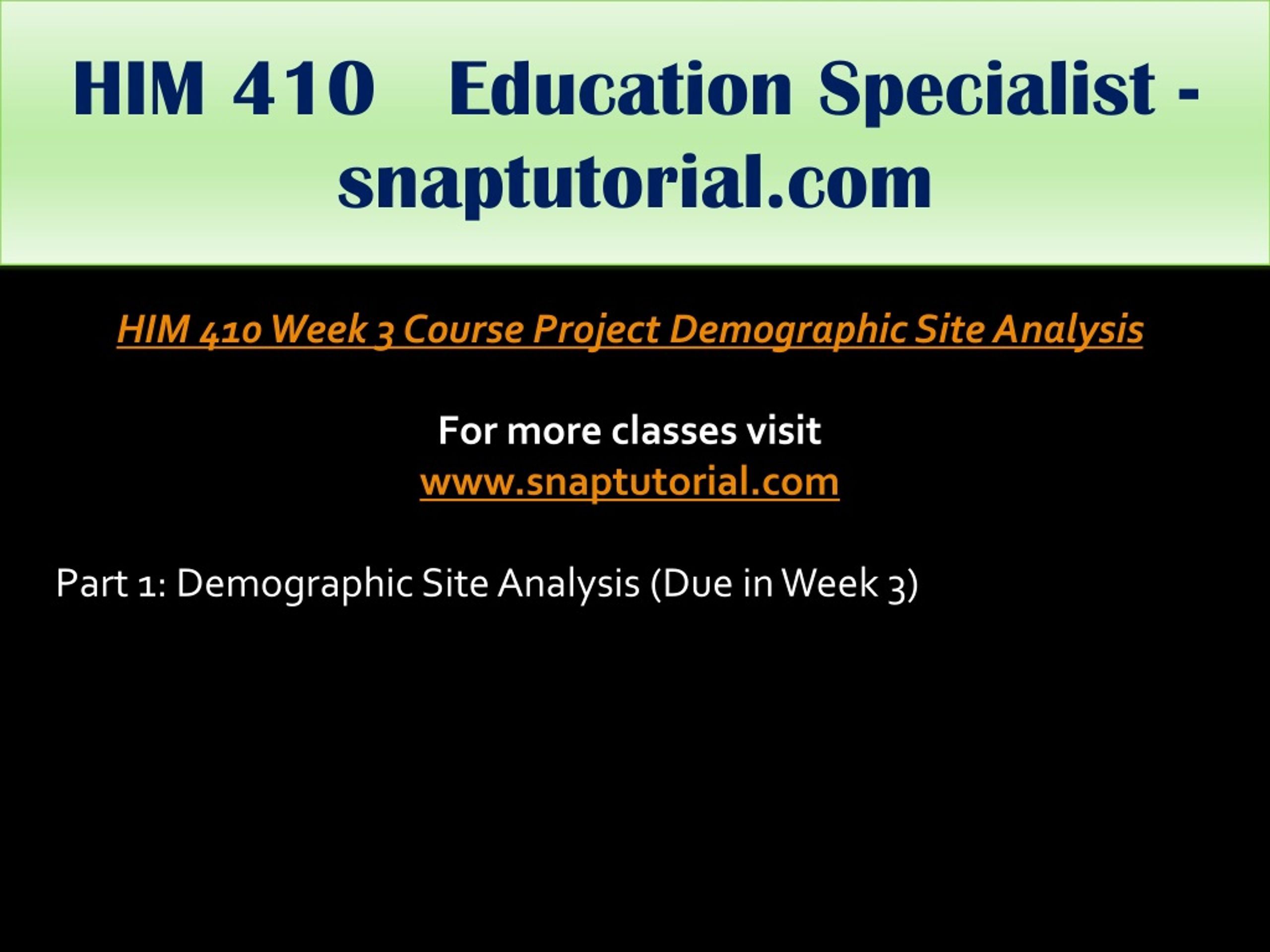 HIM 410 Education Specialist - snaptutorial.com

HIM 410 Week 3 Course Project Demographic Site Analysis

For more classes visit
www.snaptutorial.com

Part 1: Demographic Site Analysis (Due in Week 3)